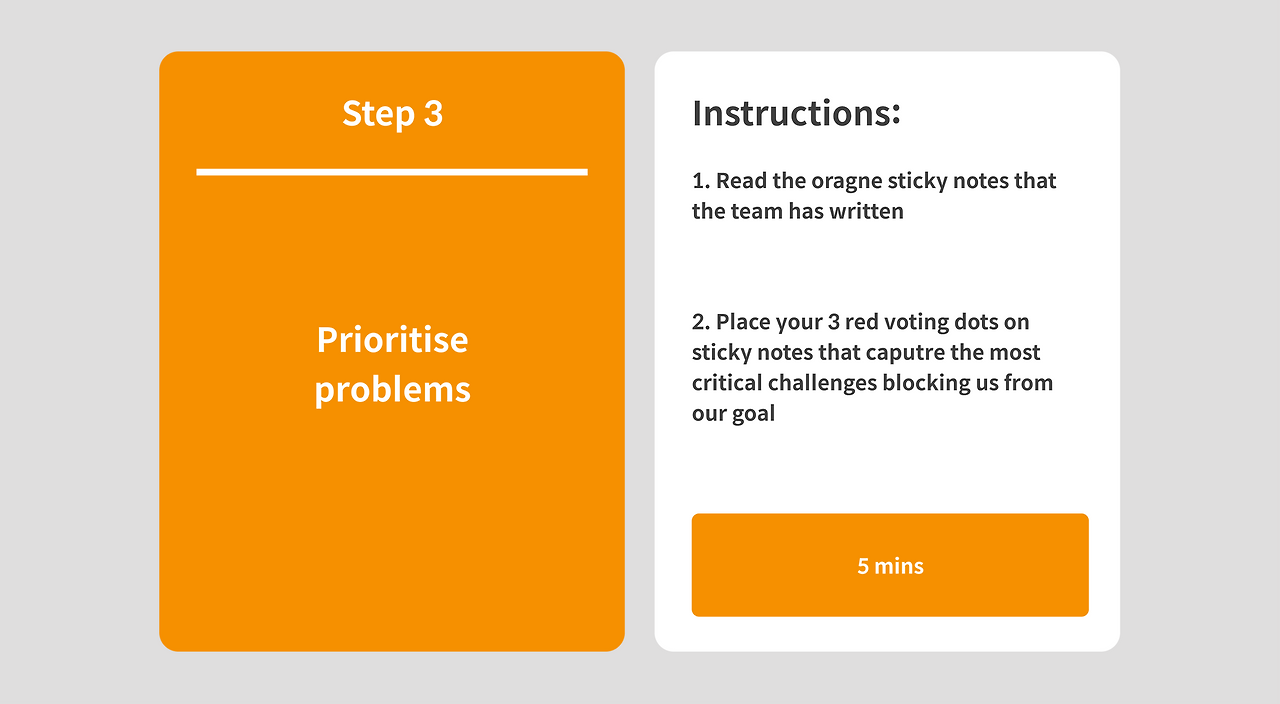 Step 3

Prioritise problems

Instructions:

1. Read the oragne sticky notes that the team has written

2. Place your 3 red voting dots on sticky notes that caputre the most critical challenges blocking us from our goal

5 mins